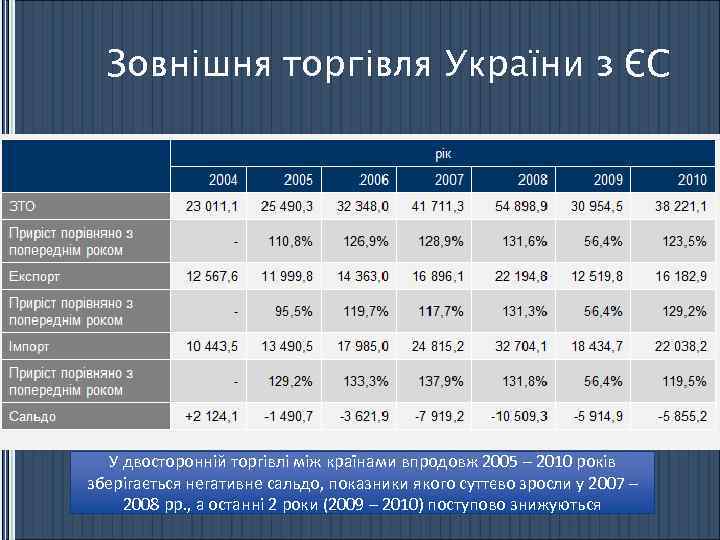 Зовнішня торгівля України з ЄС

| | рік | | | | | | |
|---|---|---|---|---|---|---|---|
| | 2004 | 2005 | 2006 | 2007 | 2008 | 2009 | 2010 |
| ЗТО | 23 011,1 | 25 490,3 | 32 348,0 | 41 711,3 | 54 898,9 | 30 954,5 | 38 221,1 |
| Приріст порівняно з попереднім роком | - | 110,8% | 126,9% | 128,9% | 131,6% | 56,4% | 123,5% |
| Експорт | 12 567,6 | 11 999,8 | 14 363,0 | 16 896,1 | 22 194,8 | 12 519,8 | 16 182,9 |
| Приріст порівняно з попереднім роком | - | 95,5% | 119,7% | 117,7% | 131,3% | 56,4% | 129,2% |
| Імпорт | 10 443,5 | 13 490,5 | 17 985,0 | 24 815,2 | 32 704,1 | 18 434,7 | 22 038,2 |
| Приріст порівняно з попереднім роком | - | 129,2% | 133,3% | 137,9% | 131,8% | 56,4% | 119,5% |
| Сальдо | +2 124,1 | -1 490,7 | -3 621,9 | -7 919,2 | -10 509,3 | -5 914,9 | -5 855,2 |

У двосторонній торгівлі між країнами впродовж 2005 – 2010 років зберігається негативне сальдо, показники якого суттєво зросли у 2007 – 2008 рр., а останні 2 роки (2009 – 2010) поступово знижуються